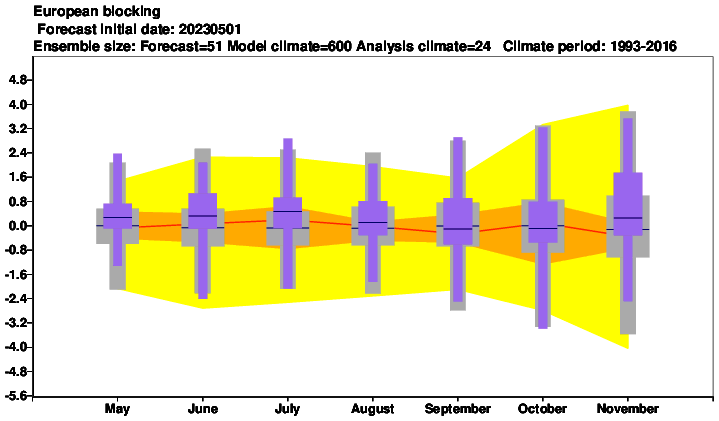 European blocking
Forecast initial date: 20230501
Ensemble size: Forecast=51 Model climate=600 Analysis climate=24 Climate period: 1993-2016

4.8
4.0
3.2
2.4
1.6
0.8
0.0
-0.8
-1.6
-2.4
-3.2
-4.0
-4.8
-5.6

May
June
July
August
September
October
November